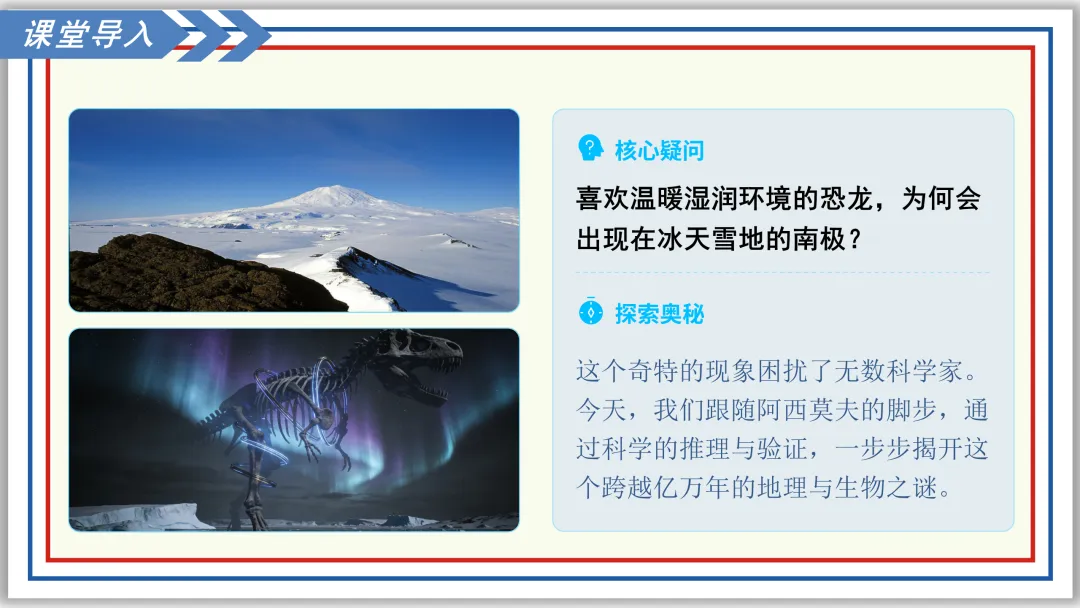 课堂导入

核心疑问

喜欢温暖湿润环境的恐龙，为何会出现在冰天雪地的南极？

探索奥秘

这个奇特的现象困扰了无数科学家。今天，我们跟随阿西莫夫的脚步，通过科学的推理与验证，一步步揭开这个跨越亿万年的地理与生物之谜。